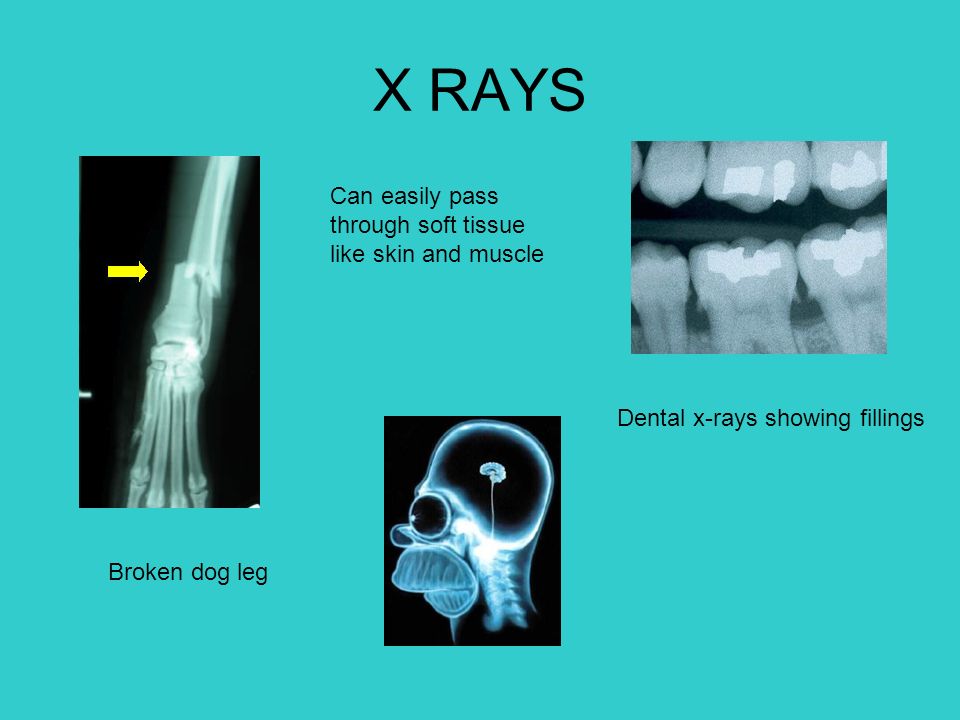 X RAYS

Can easily pass through soft tissue like skin and muscle

Dental x-rays showing fillings

Broken dog leg